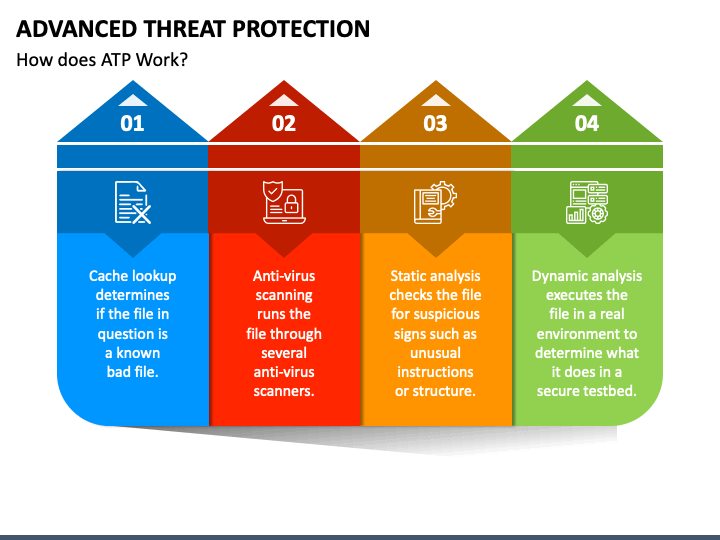 ADVANCED THREAT PROTECTION

How does ATP Work?

01

Cache lookup determines if the file in question is a known bad file.

02

Anti-virus scanning runs the file through several anti-virus scanners.

03

Static analysis checks the file for suspicious signs such as unusual instructions or structure.

04

Dynamic analysis executes the file in a real environment to determine what it does in a secure testbed.